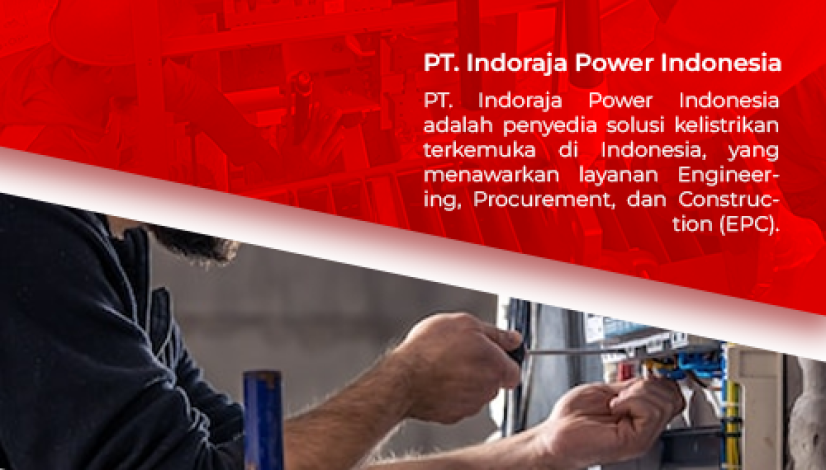 PT. Indoraja Power Indonesia

PT. Indoraja Power Indonesia adalah penyedia solusi kelistrikan terkemuka di Indonesia, yang menawarkan layanan Engineering, Procurement, dan Construction (EPC).